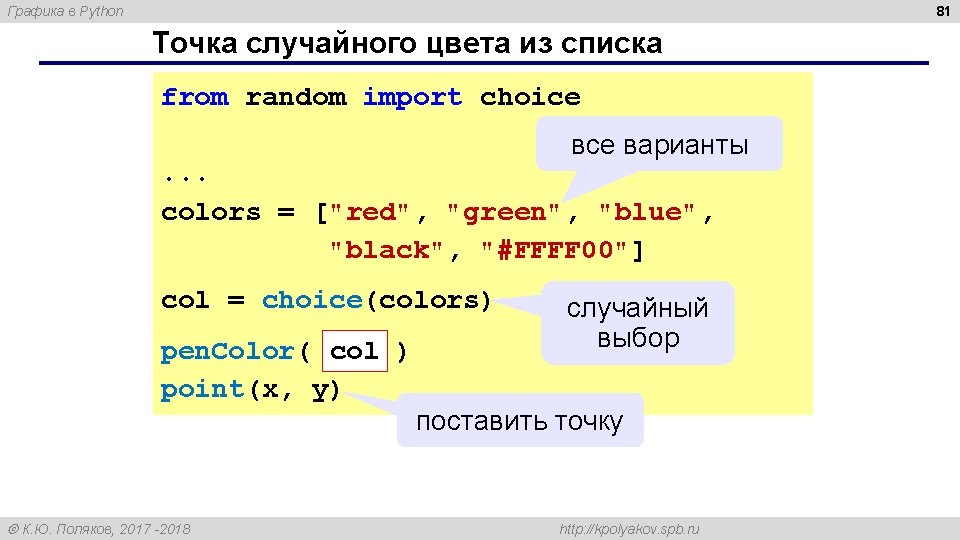 Графика в Python

81

Точка случайного цвета из списка

from random import choice

все варианты

...
colors = ["red", "green", "blue",
 "black", "#FFFF00"]

col = choice(colors)

случайный выбор

penColor( col )
point(x, y)

поставить точку

© К.Ю. Поляков, 2017 -2018

http://kpolyakov.spb.ru